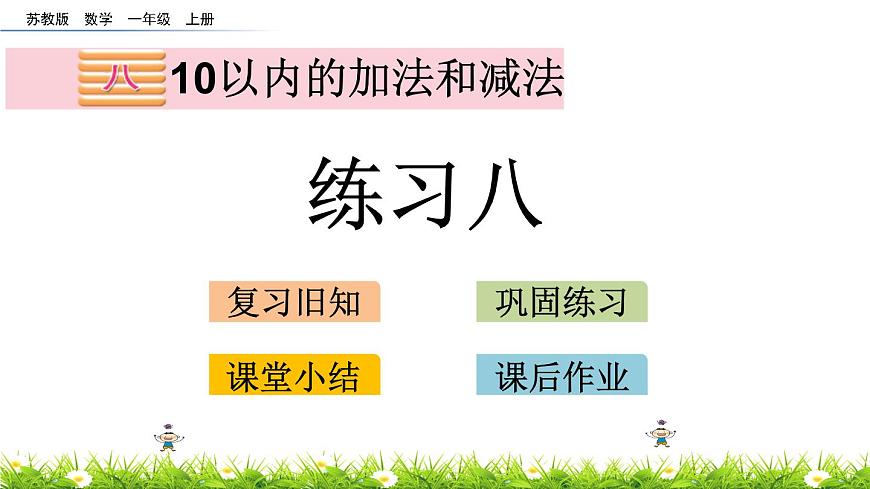 苏教版 数学 一年级 上册

八 10以内的加法和减法

练习八

复习旧知

巩固练习

课堂小结

课后作业